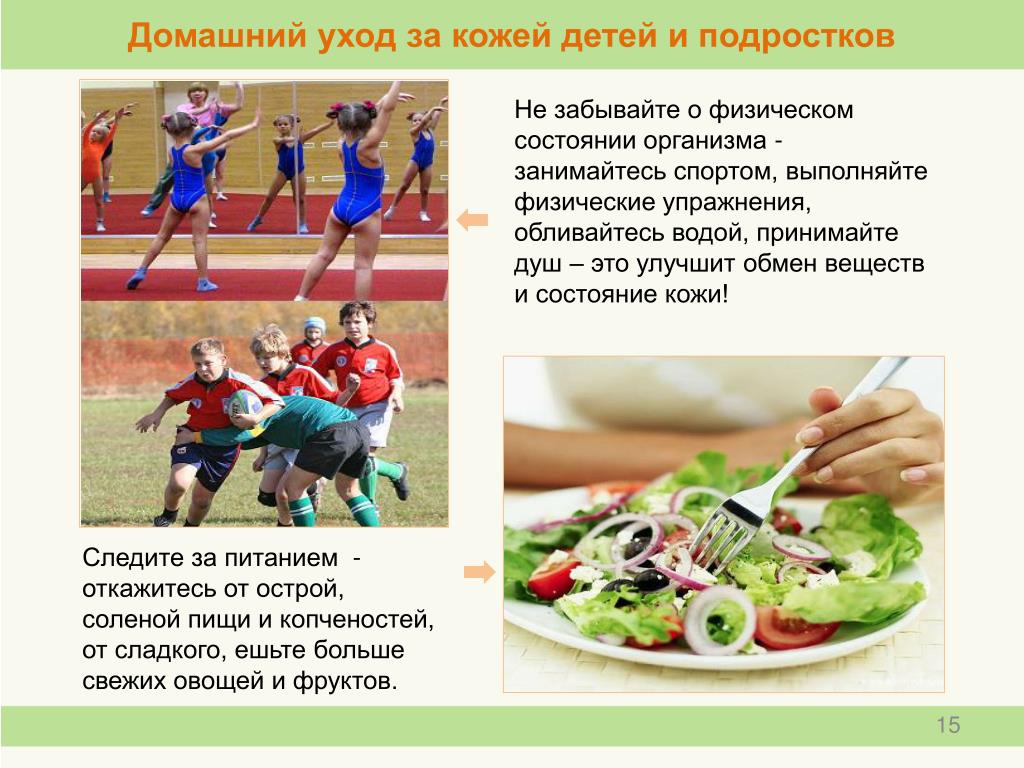 Домашний уход за кожей детей и подростков

Не забывайте о физическом состоянии организма - занимайтесь спортом, выполняйте физические упражнения, обливайтесь водой, принимайте душ – это улучшит обмен веществ и состояние кожи!

Следите за питанием - откажитесь от острой, соленой пищи и копченостей, от сладкого, ешьте больше свежих овощей и фруктов.

15